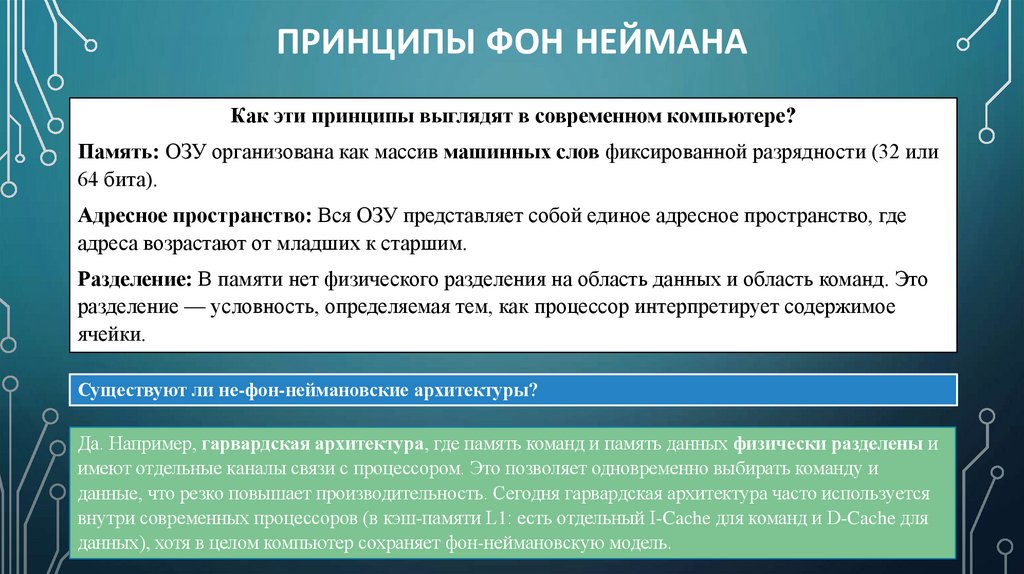 ПРИНЦИПЫ ФОН НЕЙМАНА

Как эти принципы выглядят в современном компьютере?

Память: ОЗУ организована как массив машинных слов фиксированной разрядности (32 или 64 бита).

Адресное пространство: Вся ОЗУ представляет собой единое адресное пространство, где адреса возрастают от младших к старшим.

Разделение: В памяти нет физического разделения на область данных и область команд. Это разделение — условность, определяемая тем, как процессор интерпретирует содержимое ячейки.

Существуют ли не-фон-неймановские архитектуры?

Да. Например, гарвардская архитектура, где память команд и память данных физически разделены и имеют отдельные каналы связи с процессором. Это позволяет одновременно выбирать команду и данные, что резко повышает производительность. Сегодня гарвардская архитектура часто используется внутри современных процессоров (в кэш-памяти L1: есть отдельный I-Cache для команд и D-Cache для данных), хотя в целом компьютер сохраняет фон-неймановскую модель.